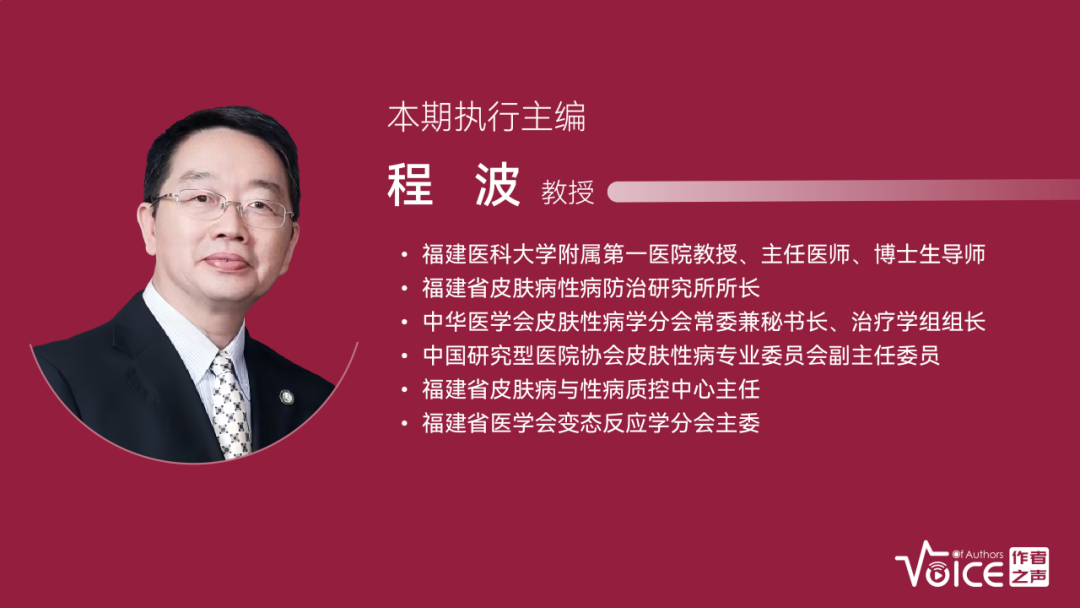 本期执行主编

程 波 教授

• 福建医科大学附属第一医院教授、主任医师、博士生导师
• 福建省皮肤病性病防治研究所所长
• 中华医学会皮肤性病学分会常委兼秘书长、治疗学组组长
• 中国研究型医院协会皮肤性病专业委员会副主任委员
• 福建省皮肤病与性病质控中心主任
• 福建省医学会变态反应学分会主委

Voice of Authors 作者之声